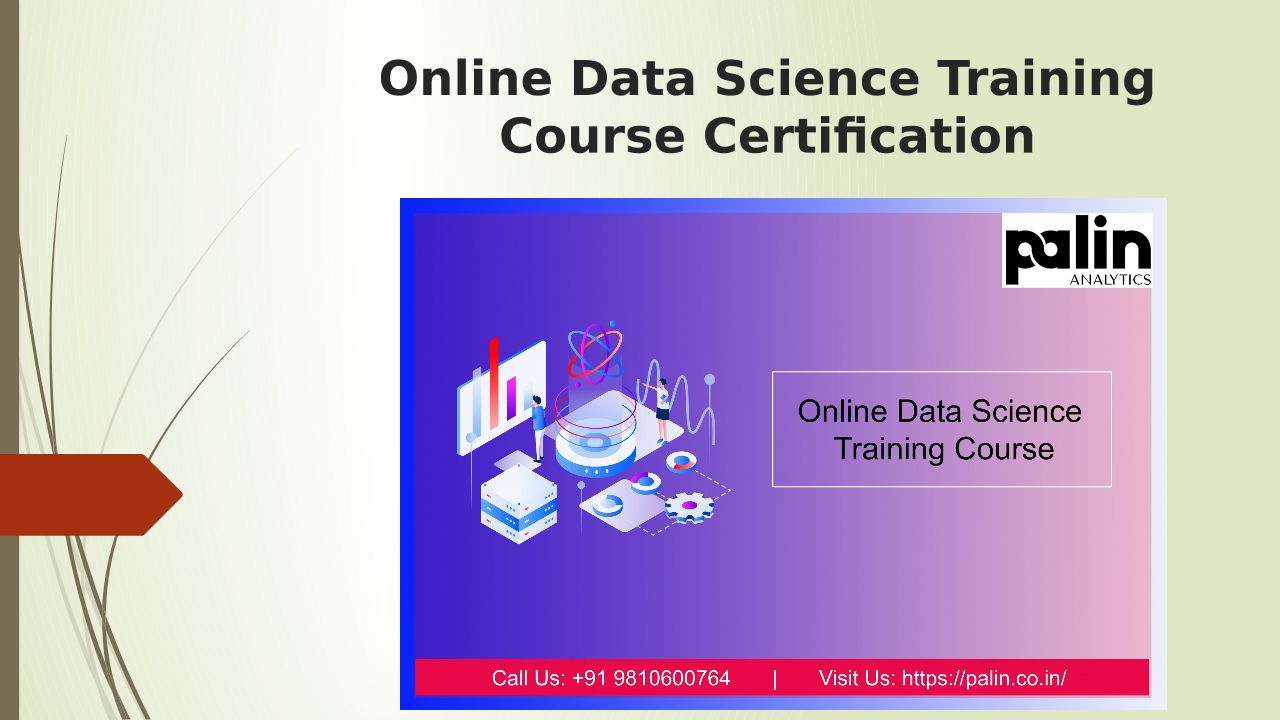 Online Data Science Training Course Certification

palin
ANALYTICS

Online Data Science Training Course

Call Us: +91 9810600764 | Visit Us: https://palin.co.in/